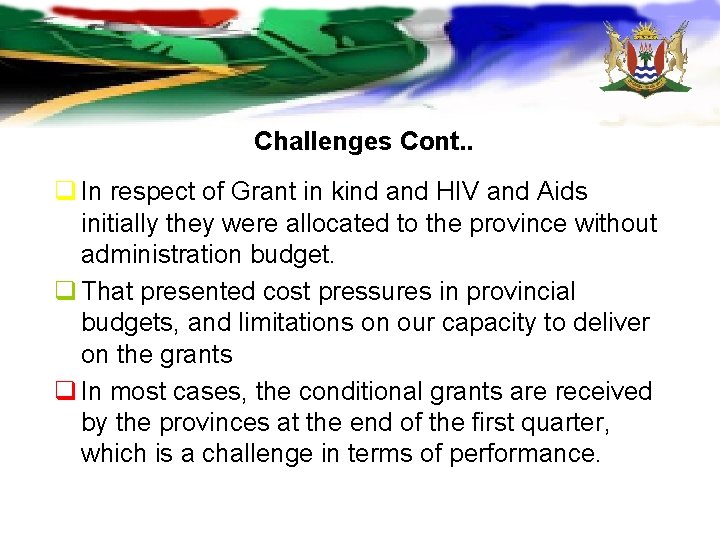 Challenges Cont..

❑ In respect of Grant in kind and HIV and Aids initially they were allocated to the province without administration budget.

❑ That presented cost pressures in provincial budgets, and limitations on our capacity to deliver on the grants

❑ In most cases, the conditional grants are received by the provinces at the end of the first quarter, which is a challenge in terms of performance.